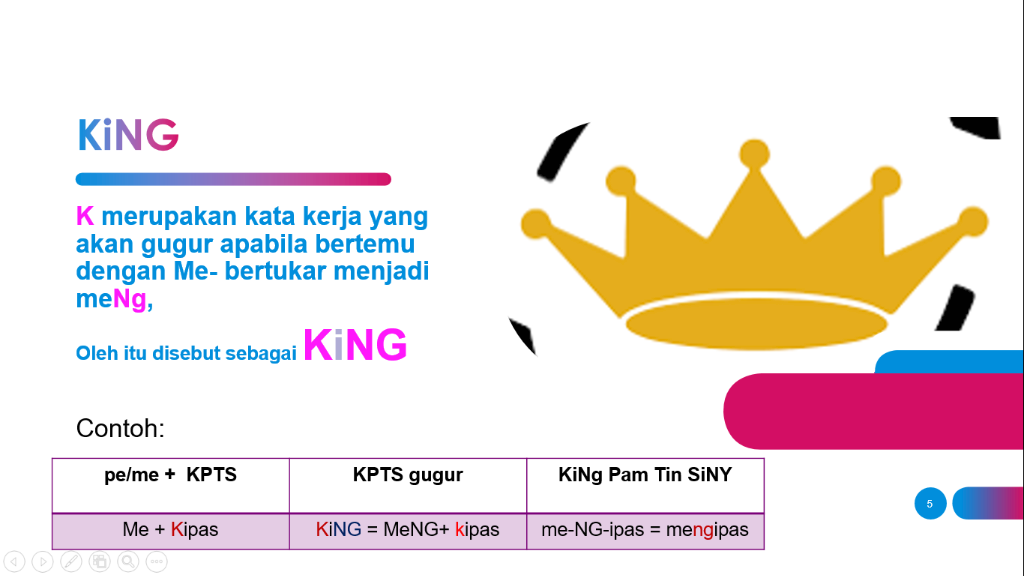 KiNG

K merupakan kata kerja yang akan gugur apabila bertemu dengan Me- bertukar menjadi meNg,

Oleh itu disebut sebagai KiNG

Contoh:

| pe/me + KPTS | KPTS gugur | KiNg Pam Tin SiNY |
|---|---|---|
| Me + Kipas | KiNG = MeNG+ kipas | me-NG-ipas = mengipas |

5